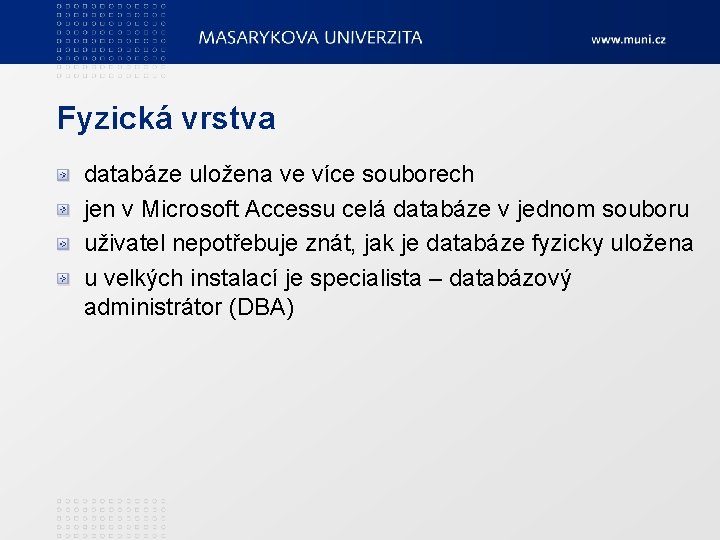 MASARYKOVA UNIVERZITA

www.muni.cz

Fyzická vrstva

databáze uložena ve více souborech

jen v Microsoft Accessu celá databáze v jednom souboru

uživatel nepotřebuje znát, jak je databáze fyzicky uložena

u velkých instalací je specialista – databázový administrátor (DBA)